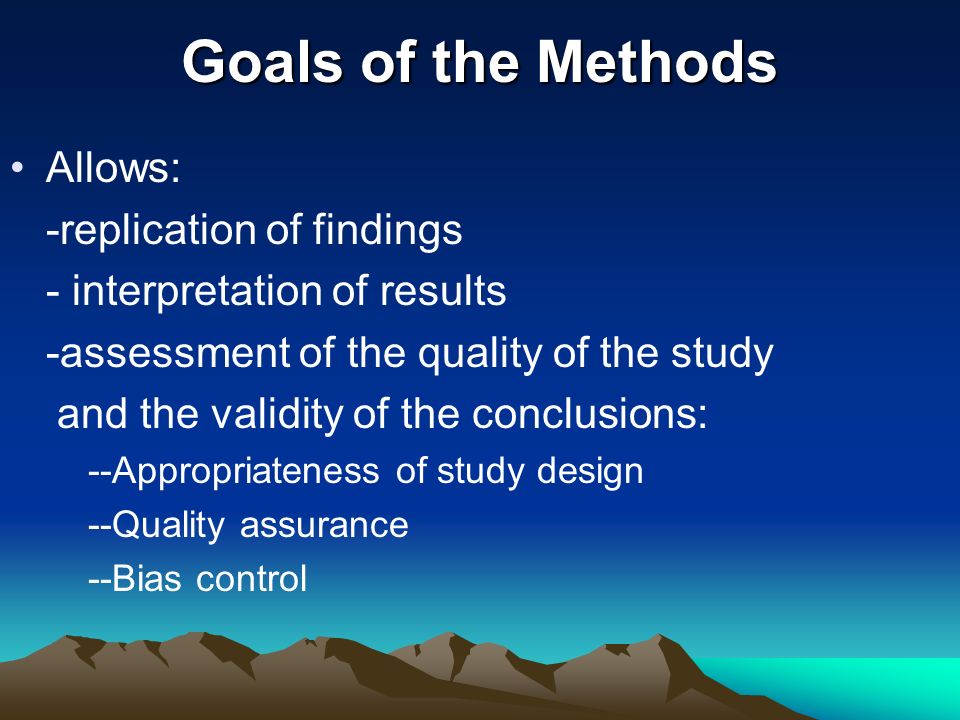 Goals of the Methods

• Allows:
-replication of findings
- interpretation of results
-assessment of the quality of the study and the validity of the conclusions:
--Appropriateness of study design
--Quality assurance
--Bias control